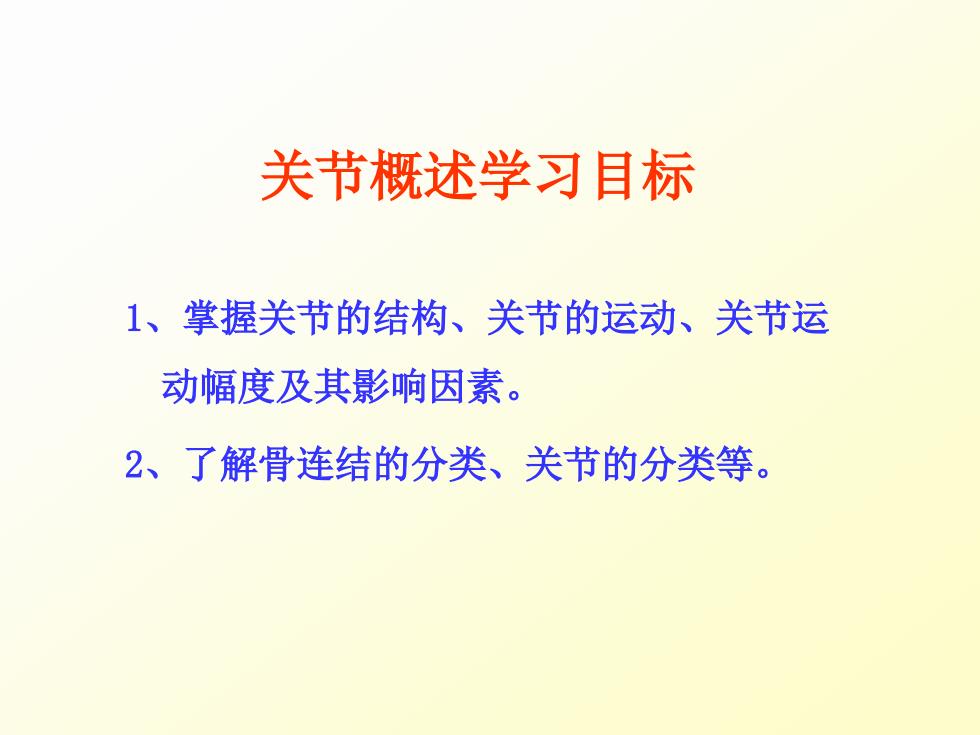 关节概述学习目标

1、掌握关节的结构、关节的运动、关节运动幅度及其影响因素。

2、了解骨连结的分类、关节的分类等。